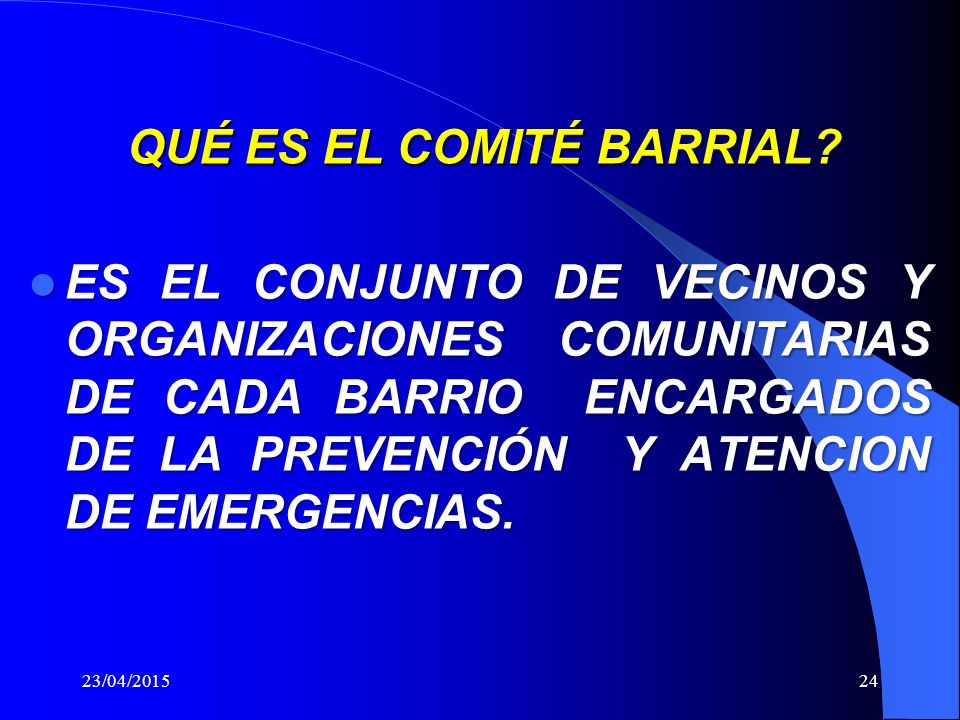 QUÉ ES EL COMITÉ BARRIAL?

ES EL CONJUNTO DE VECINOS Y ORGANIZACIONES COMUNITARIAS DE CADA BARRIO ENCARGADOS DE LA PREVENCIÓN Y ATENCION DE EMERGENCIAS.

23/04/2015

24